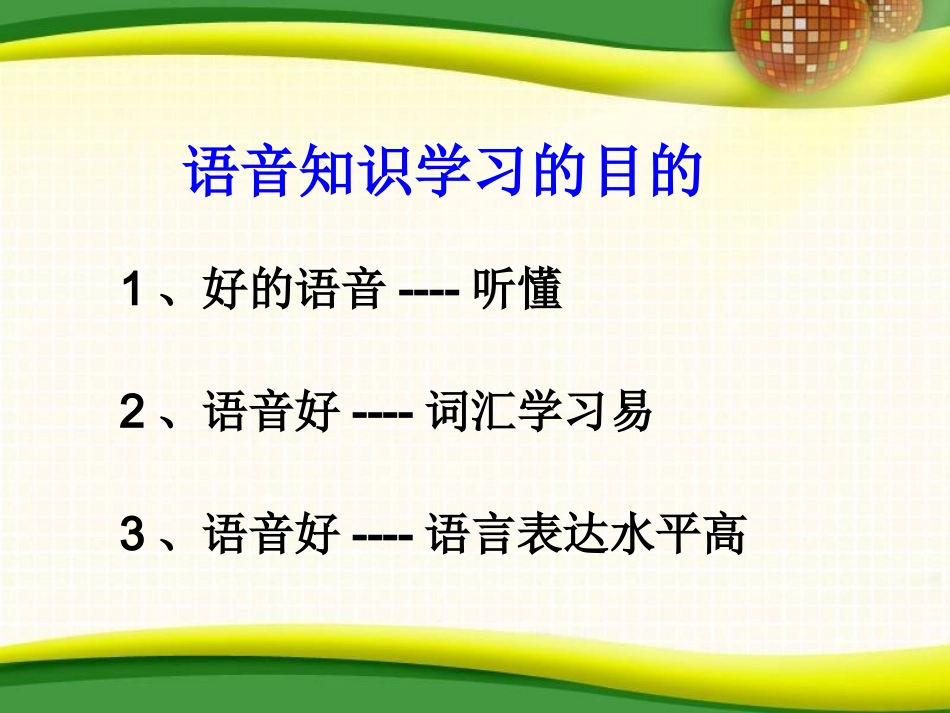 语音知识学习的目的

1、好的语音 ---- 听懂

2、语音好 ---- 词汇学习易

3、语音好 ---- 语言表达水平高